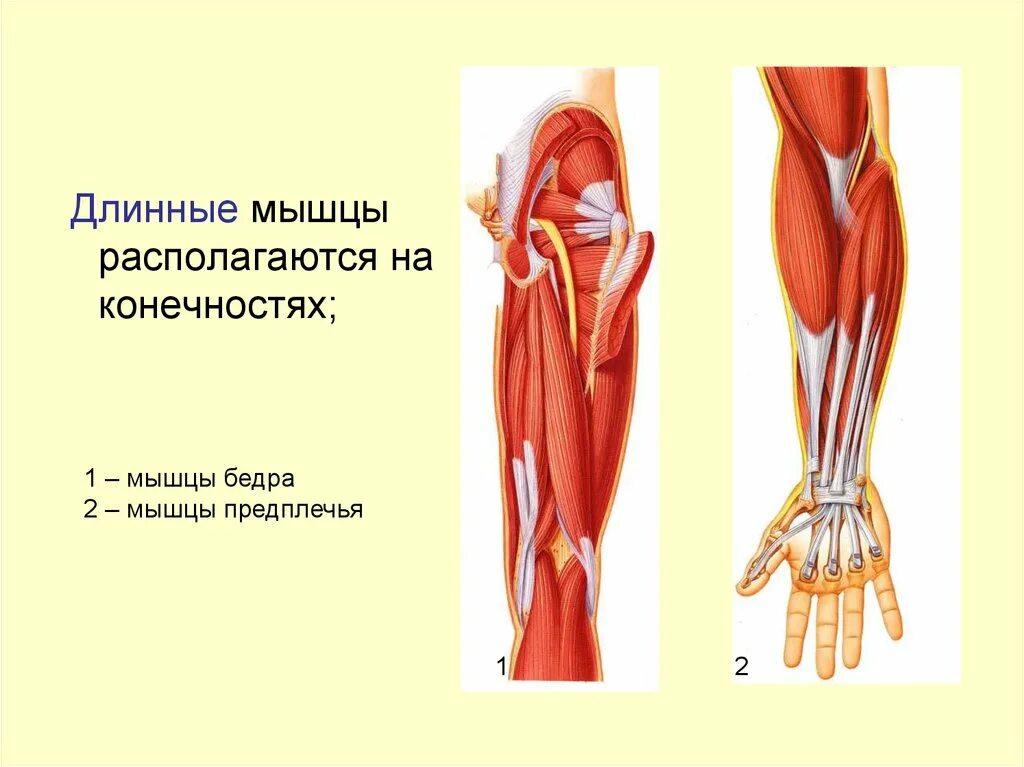 Длинные мышцы располагаются на конечностях;

1 – мышцы бедра
2 – мышцы предплечья

1

2